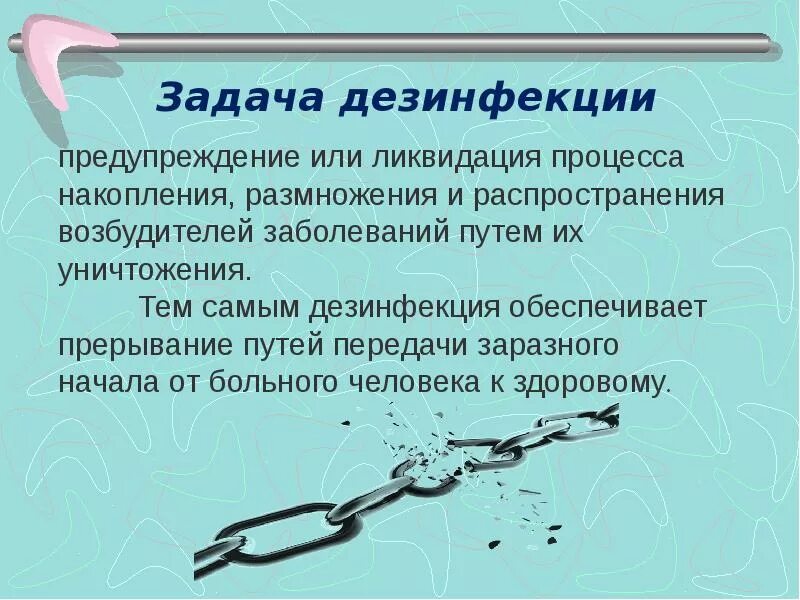 Задача дезинфекции

предупреждение или ликвидация процесса накопления, размножения и распространения возбудителей заболеваний путем их уничтожения.

Тем самым дезинфекция обеспечивает прерывание путей передачи заразного начала от больного человека к здоровому.